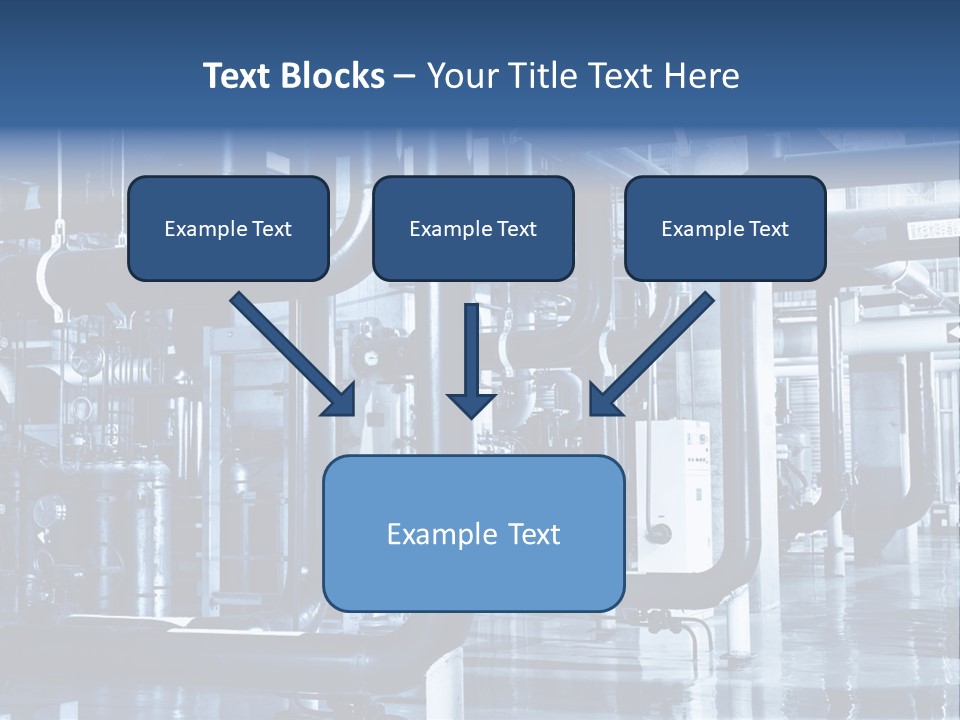 Text Blocks – Your Title Text Here

Example Text

Example Text

Example Text

Example Text